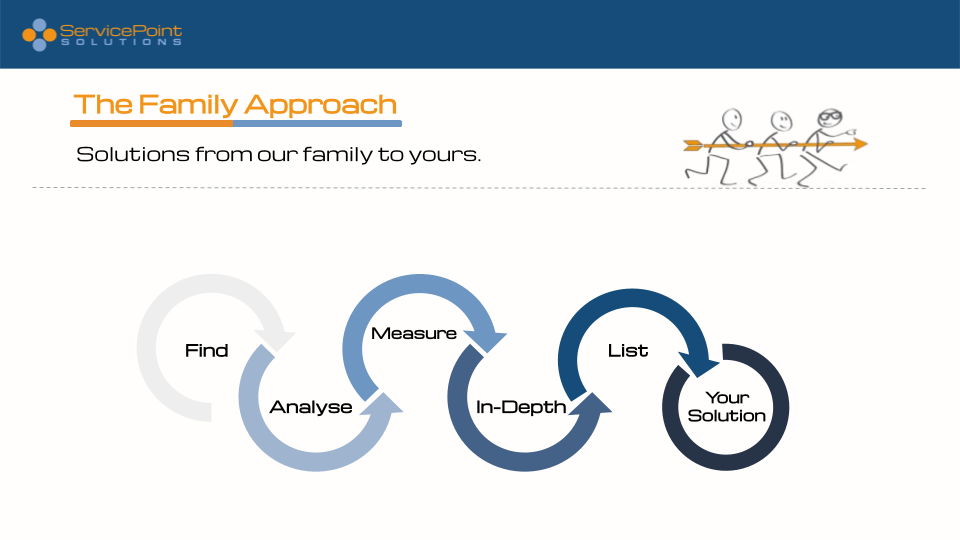 ServicePoint
SOLUTIONS

The Family Approach

Solutions from our family to yours.

Find

Analyse

Measure

In-Depth

List

Your Solution